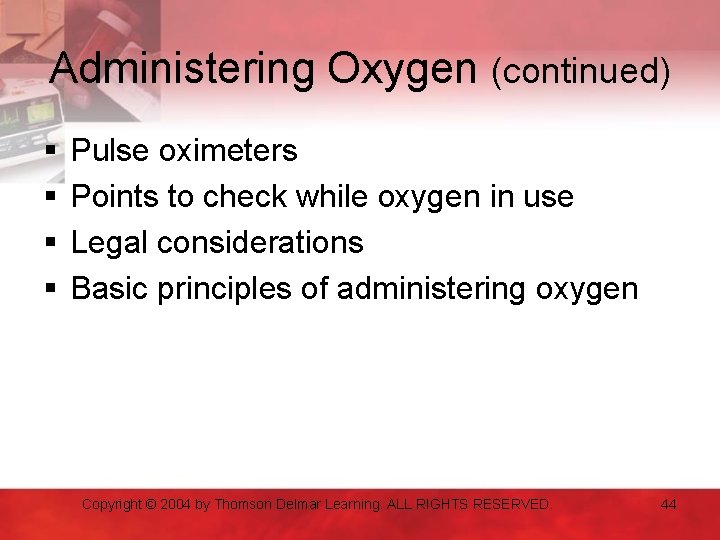 Administering Oxygen (continued)

▪ Pulse oximeters
▪ Points to check while oxygen in use
▪ Legal considerations
▪ Basic principles of administering oxygen

Copyright © 2004 by Thomson Delmar Learning. ALL RIGHTS RESERVED.

44